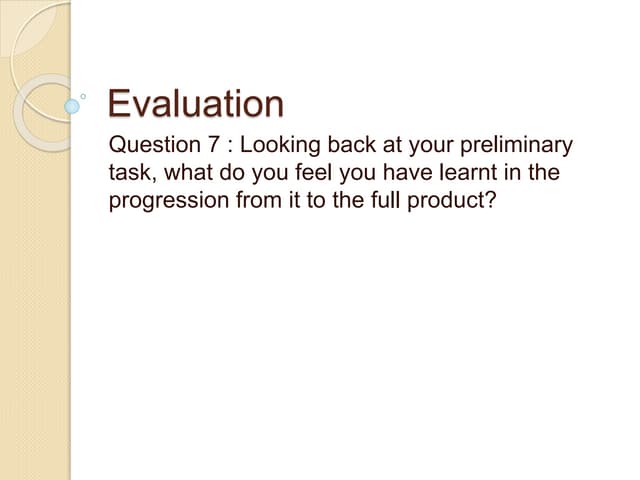 Evaluation

Question 7 : Looking back at your preliminary task, what do you feel you have learnt in the progression from it to the full product?